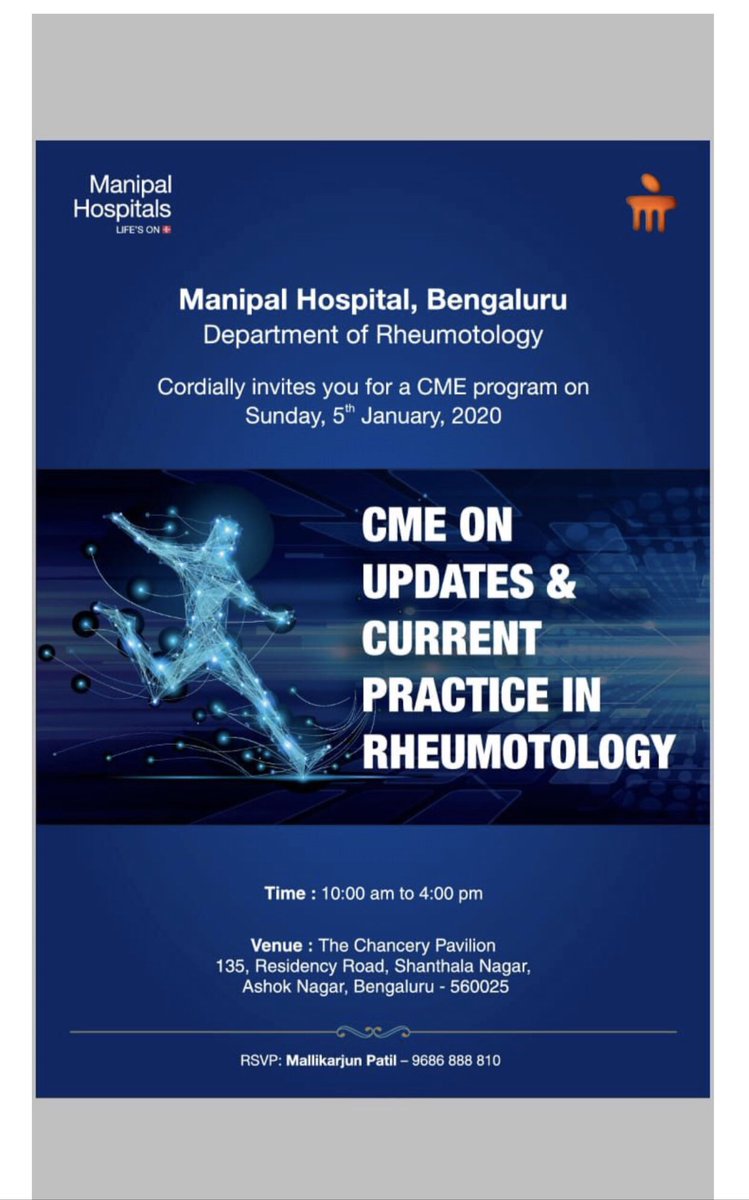 Manipal Hospitals
LIFE'S ON

Manipal Hospital, Bengaluru
Department of Rheumotology

Cordially invites you for a CME program on Sunday, 5$^{th}$ January, 2020

CME ON UPDATES & CURRENT PRACTICE IN RHEUMOTOLOGY

Time : 10:00 am to 4:00 pm

Venue : The Chancery Pavilion
135, Residency Road, Shanthala Nagar,
Ashok Nagar, Bengaluru - 560025

RSVP: Mallikarjun Patil – 9686 888 810